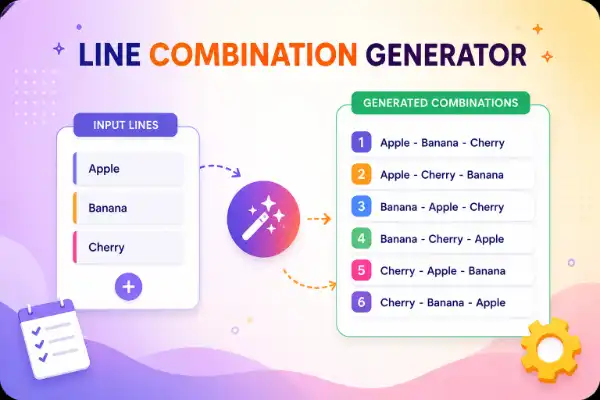 LINE COMBINATION GENERATOR

INPUT LINES

Apple

Banana

Cherry

+

GENERATED COMBINATIONS

1 Apple - Banana - Cherry

2 Apple - Cherry - Banana

3 Banana - Apple - Cherry

4 Banana - Cherry - Apple

5 Cherry - Apple - Banana

6 Cherry - Banana - Apple